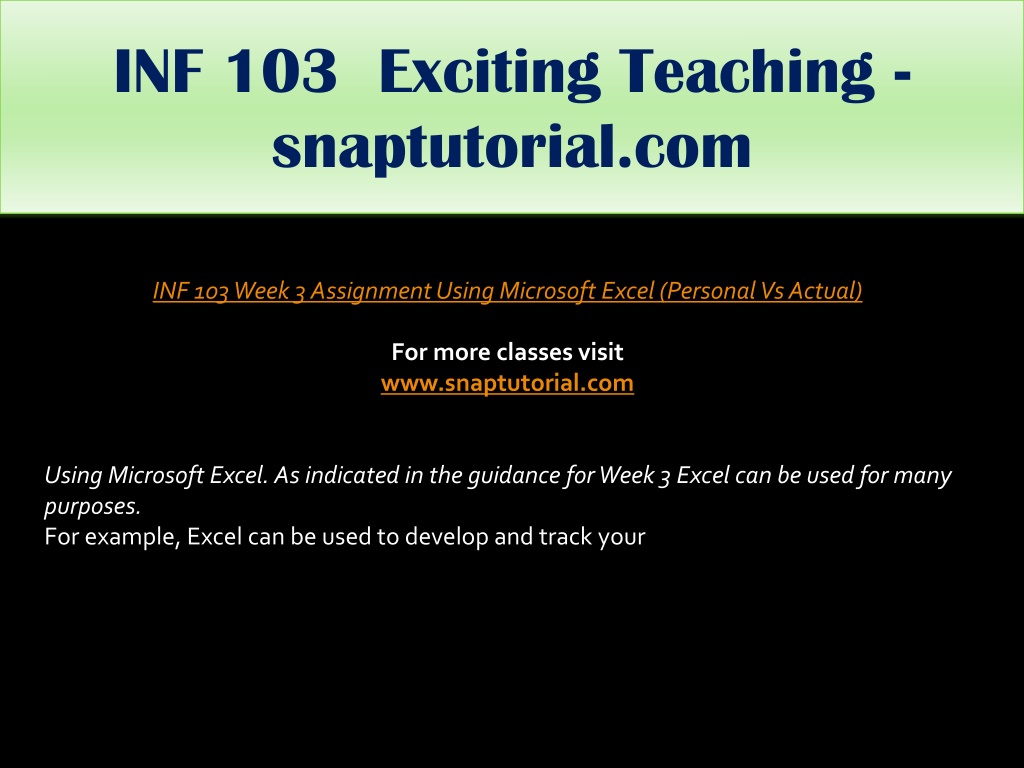 INF 103 Exciting Teaching - snaptutorial.com

INF 103 Week 3 Assignment Using Microsoft Excel (Personal Vs Actual)

For more classes visit
www.snaptutorial.com

Using Microsoft Excel. As indicated in the guidance for Week 3 Excel can be used for many purposes.
For example, Excel can be used to develop and track your